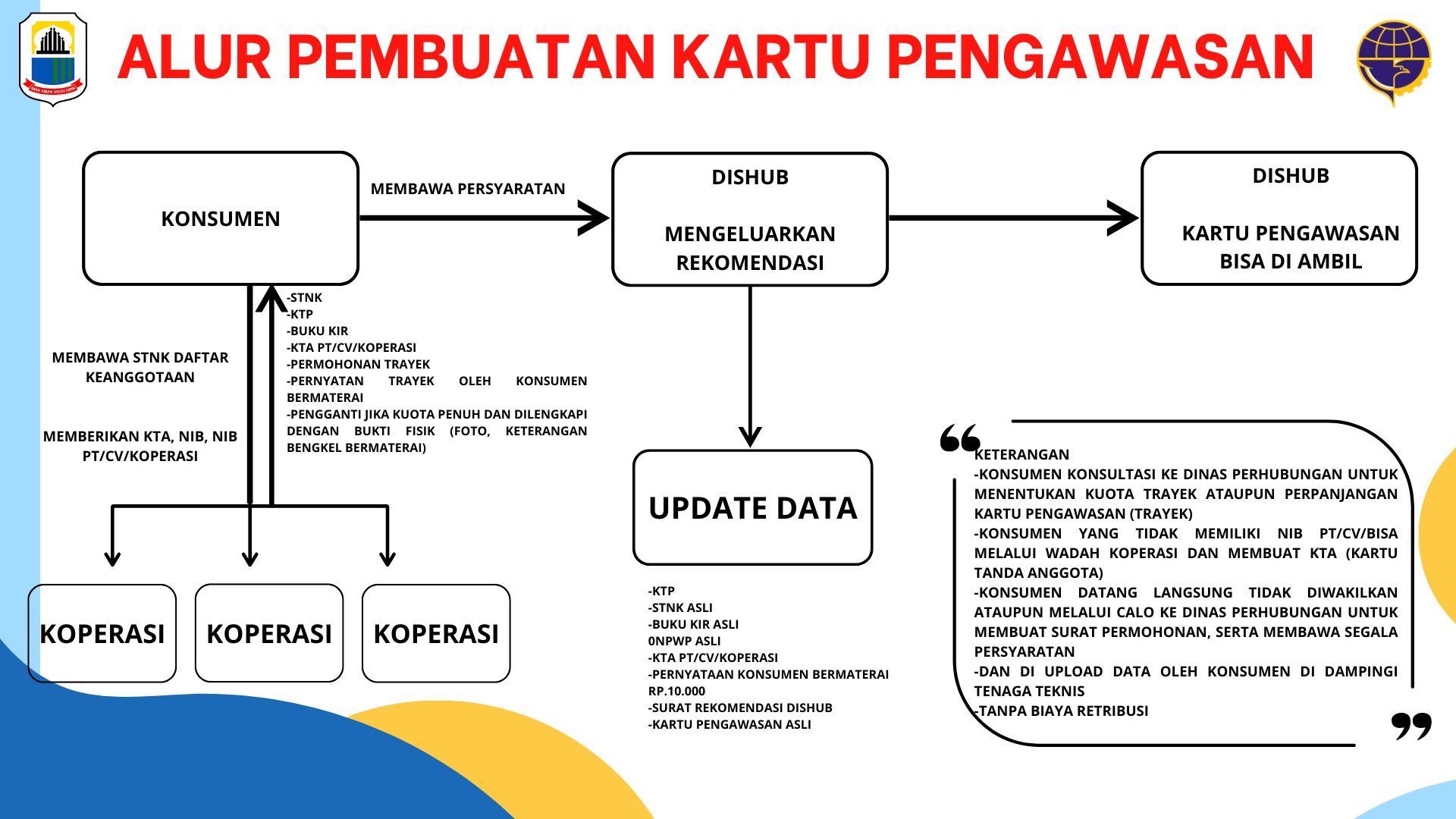 ALUR PEMBUATAN KARTU PENGAWASAN

KONSUMEN

MEMBAWA PERSYARATAN

DISHUB

MENGELUARKAN REKOMENDASI

DISHUB

KARTU PENGAWASAN BISA DI AMBIL

-STNK
-KTP
-BUKU KIR
-KTA PT/CV/KOPERASI
-PERMOHONAN TRAYEK
-PERNYATAN TRAYEK OLEH KONSUMEN BERMATERAI
-PENGGANTI JIKA KUOTA PENUH DAN DILENGKAPI DENGAN BUKTI FISIK (FOTO, KETERANGAN BENGKEL BERMATERAI)

MEMBAWA STNK DAFTAR KEANGGOTAAN

MEMBERIKAN KTA, NIB, NIB PT/CV/KOPERASI

KOPERASI

KOPERASI

KOPERASI

UPDATE DATA

-KTP
-STNK ASLI
-BUKU KIR ASLI
0NPWP ASLI
-KTA PT/CV/KOPERASI
-PERNYATAAN KONSUMEN BERMATERAI RP.10.000
-SURAT REKOMENDASI DISHUB
-KARTU PENGAWASAN ASLI

KETERANGAN
-KONSUMEN KONSULTASI KE DINAS PERHUBUNGAN UNTUK MENENTUKAN KUOTA TRAYEK ATAUPUN PERPANJANGAN KARTU PENGAWASAN (TRAYEK)
-KONSUMEN YANG TIDAK MEMILIKI NIB PT/CV/BISA MELALUI WADAH KOPERASI DAN MEMBUAT KTA (KARTU TANDA ANGGOTA)
-KONSUMEN DATANG LANGSUNG TIDAK DIWAKILKAN ATAUPUN MELALUI CALO KE DINAS PERHUBUNGAN UNTUK MEMBUAT SURAT PERMOHONAN, SERTA MEMBAWA SEGALA PERSYARATAN
-DAN DI UPLOAD DATA OLEH KONSUMEN DI DAMPINGI TENAGA TEKNIS
-TANPA BIAYA RETRIBUSI